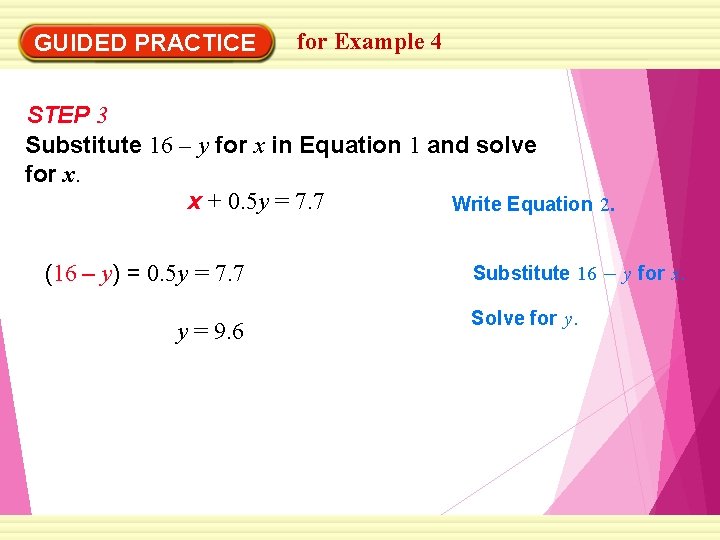 GUIDED PRACTICE for Example 4

STEP 3

Substitute $16 - y$ for $x$ in Equation 1 and solve for $x$.

$x + 0.5y = 7.7$

Write Equation 2.

$(16 - y) = 0.5y = 7.7$

Substitute $16 - y$ for $x$.

$y = 9.6$

Solve for $y$.